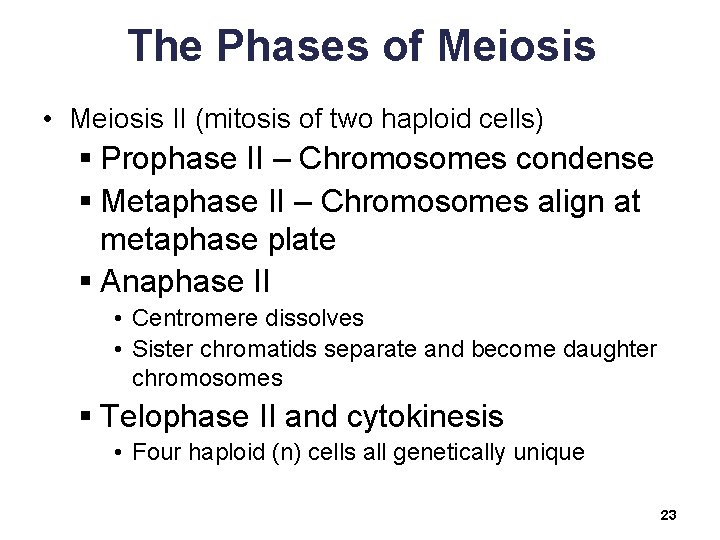 The Phases of Meiosis

• Meiosis II (mitosis of two haploid cells)
▪ Prophase II – Chromosomes condense
▪ Metaphase II – Chromosomes align at metaphase plate
▪ Anaphase II
• Centromere dissolves
• Sister chromatids separate and become daughter chromosomes
▪ Telophase II and cytokinesis
• Four haploid (n) cells all genetically unique

23